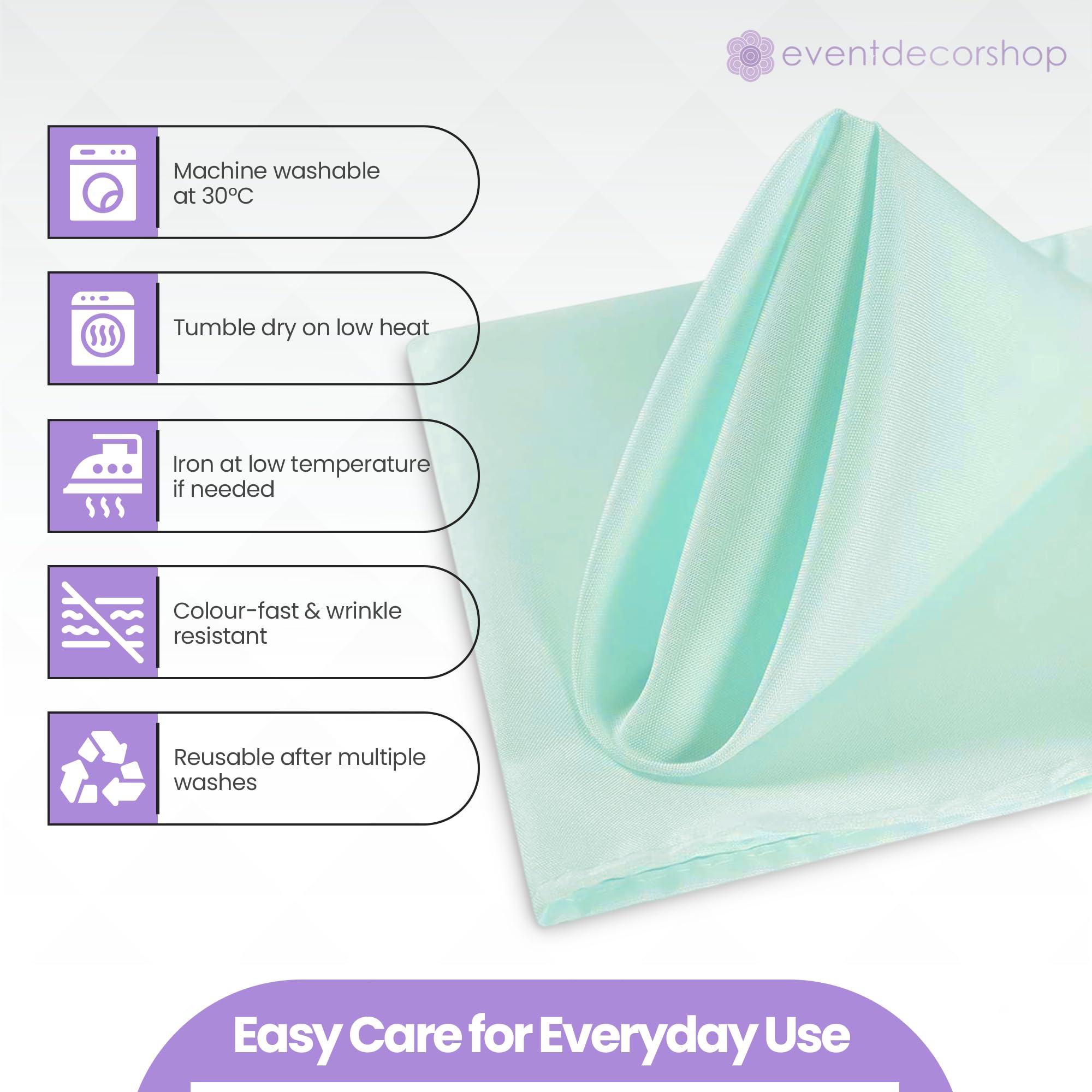 eventdecorshop

Machine washable at 30°C

Tumble dry on low heat

Iron at low temperature if needed

Colour-fast & wrinkle resistant

Reusable after multiple washes

Easy Care for Everyday Use